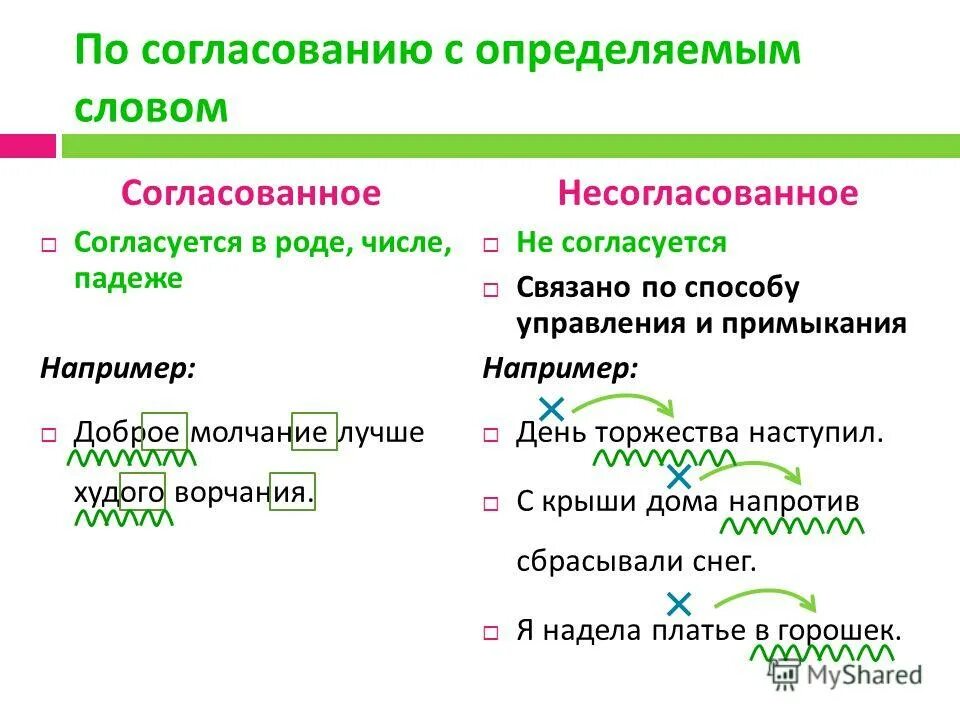 По согласованию с определяемым словом

Согласованное

Согласуется в роде, числе, падеже

Например:

Доброе молчание лучше худого ворчания.

Несогласованное

Не согласуется

Связано по способу управления и примыкания

Например:

День торжества наступил.

С крыши дома напротив сбрасывали снег.

Я надела платье в горошек.

MyShared